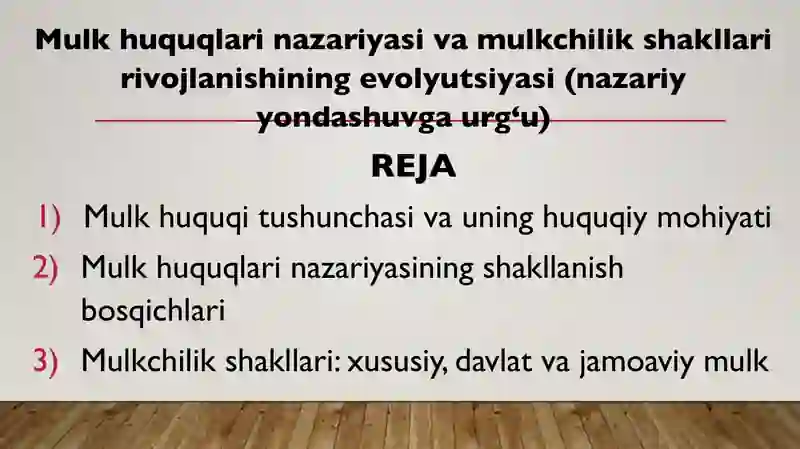 Mulk huquqlari nazariyasi va mulkchilik shakllari rivojlanishining evolyutsiyasi (nazariy yondashuvga urg‘u)

REJA

1) Mulk huquqi tushunchasi va uning huquqiy mohiyati

2) Mulk huquqlari nazariyasining shakllanish bosqichlari

3) Mulkchilik shakllari: xususiy, davlat va jamoaviy mulk